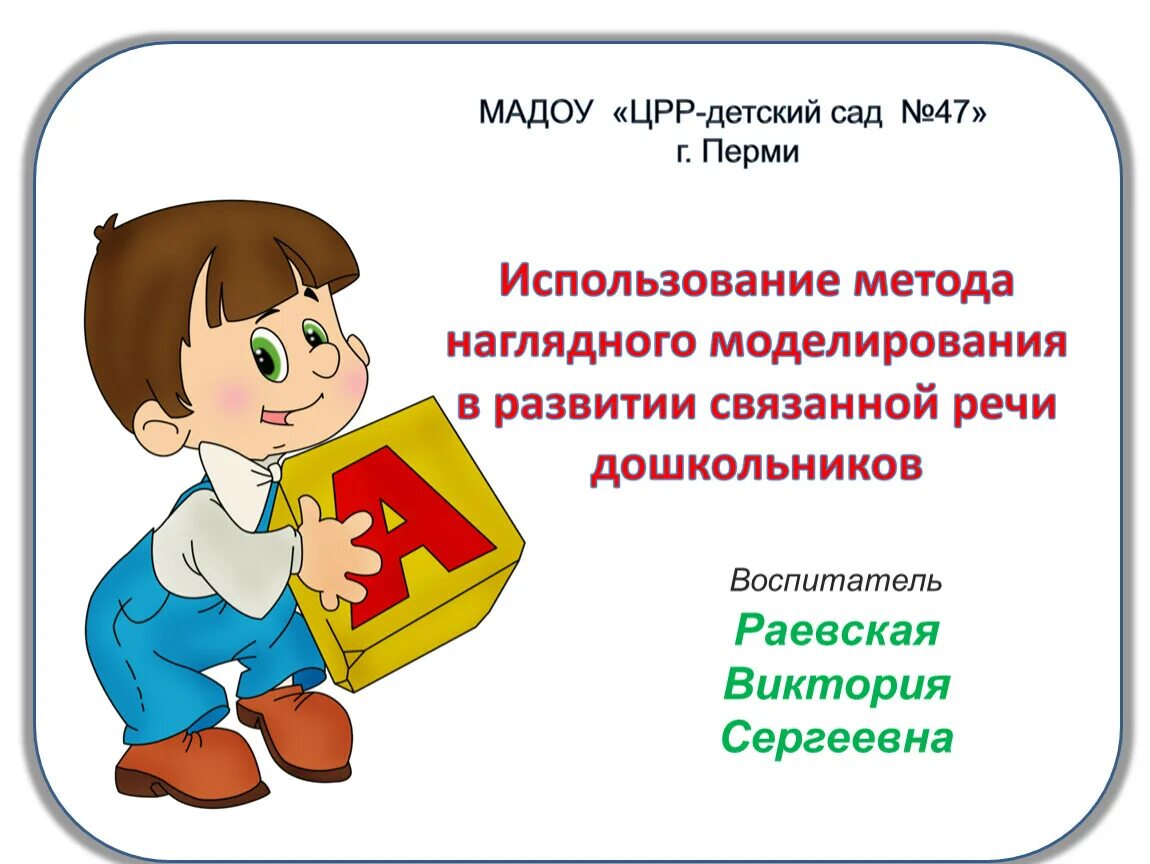 МАДОУ «ЦРР-детский сад №47»
г. Перми

Использование метода наглядного моделирования в развитии связанной речи дошкольников

А

Воспитатель
Раевская
Виктория
Сергеевна